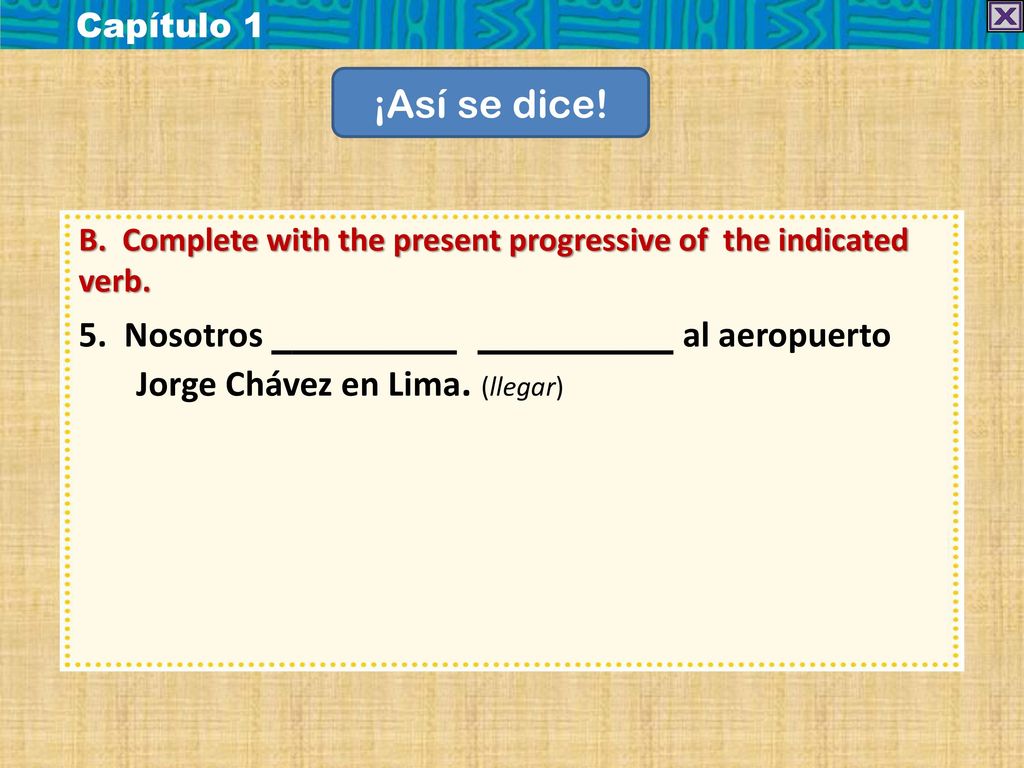 Capítulo 1

¡Así se dice!

B. Complete with the present progressive of the indicated verb.

5. Nosotros __________ ___________ al aeropuerto Jorge Chávez en Lima. (llegar)